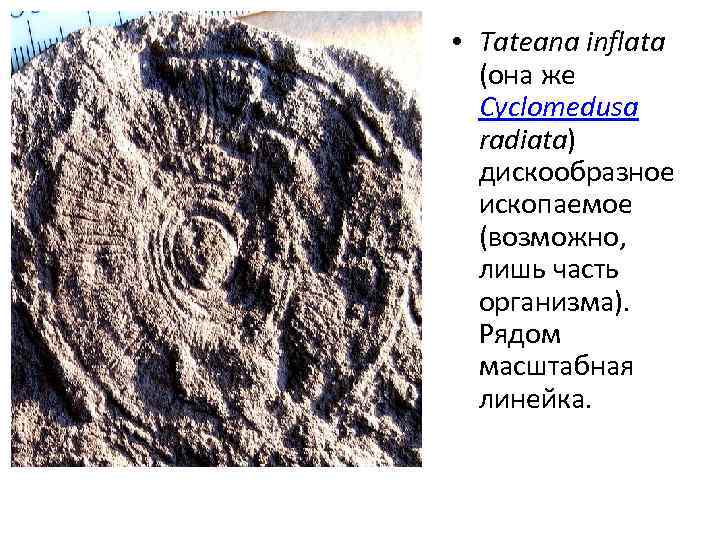 • Tateana inflata (она же Cyclomedusa radiata) дискообразное ископаемое (возможно, лишь часть организма). Рядом масштабная линейка.